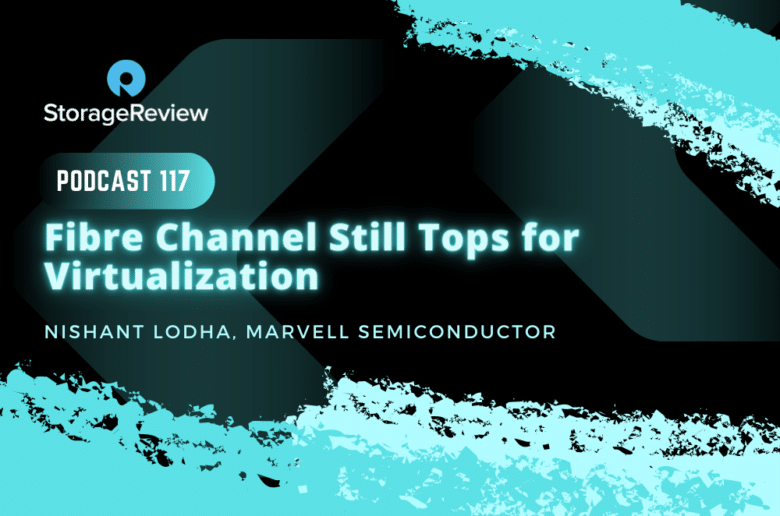 StorageReview

PODCAST 117

Fibre Channel Still Tops for Virtualization

NISHANT LODHA, MARVELL SEMICONDUCTOR